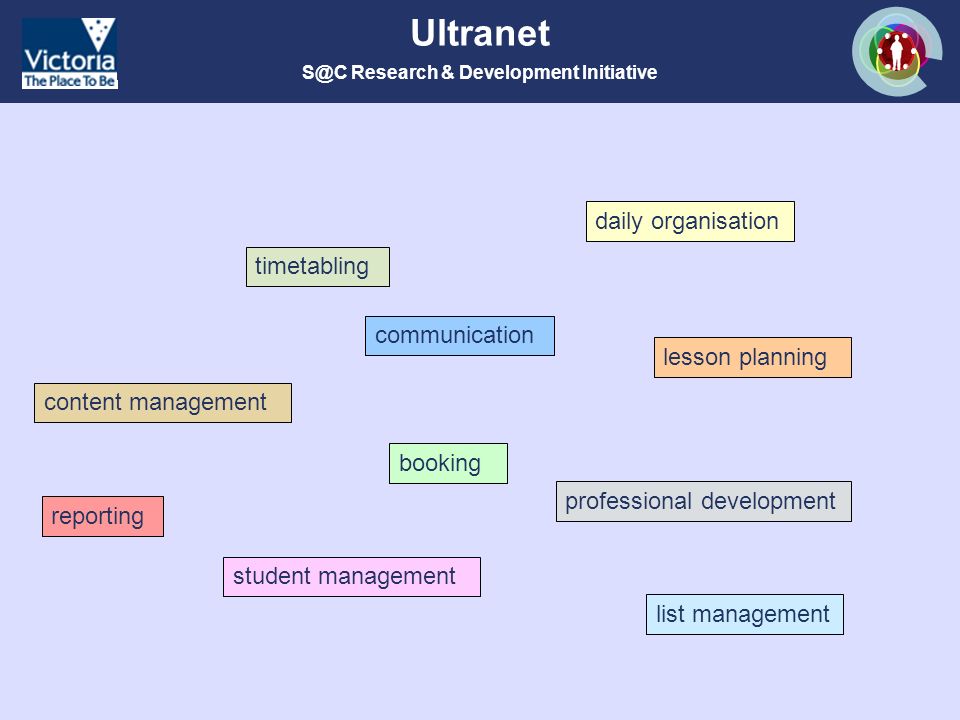 Victoria
The Place To Be

Ultranet
S@C Research & Development Initiative

daily organisation

timetabling

communication

lesson planning

content management

booking

professional development

reporting

student management

list management